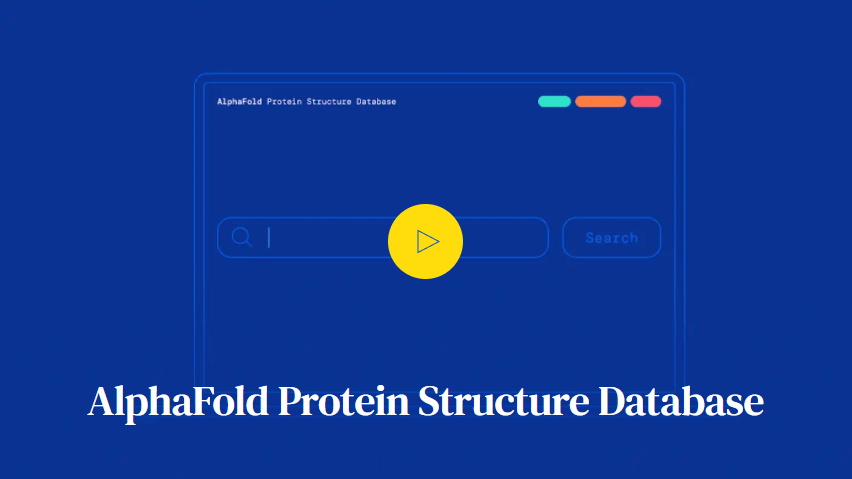 AlphaFold Protein Structure Database

Search

AlphaFold Protein Structure Database